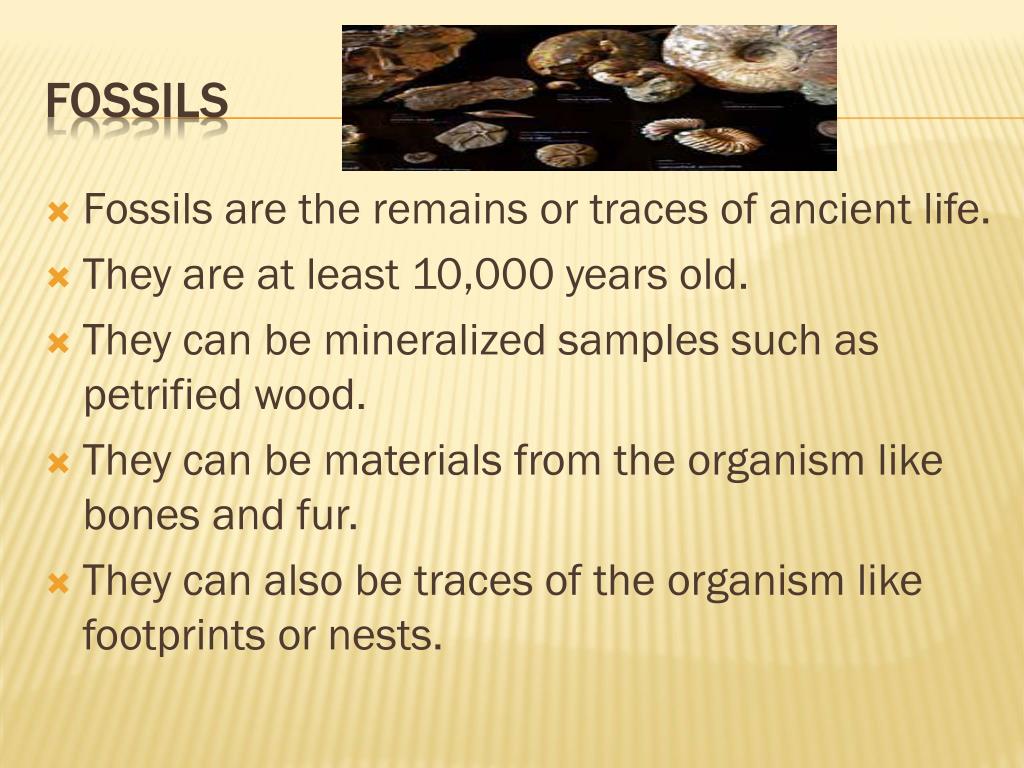 FOSSILS

Fossils are the remains or traces of ancient life.
They are at least 10,000 years old.
They can be mineralized samples such as petrified wood.
They can be materials from the organism like bones and fur.
They can also be traces of the organism like footprints or nests.